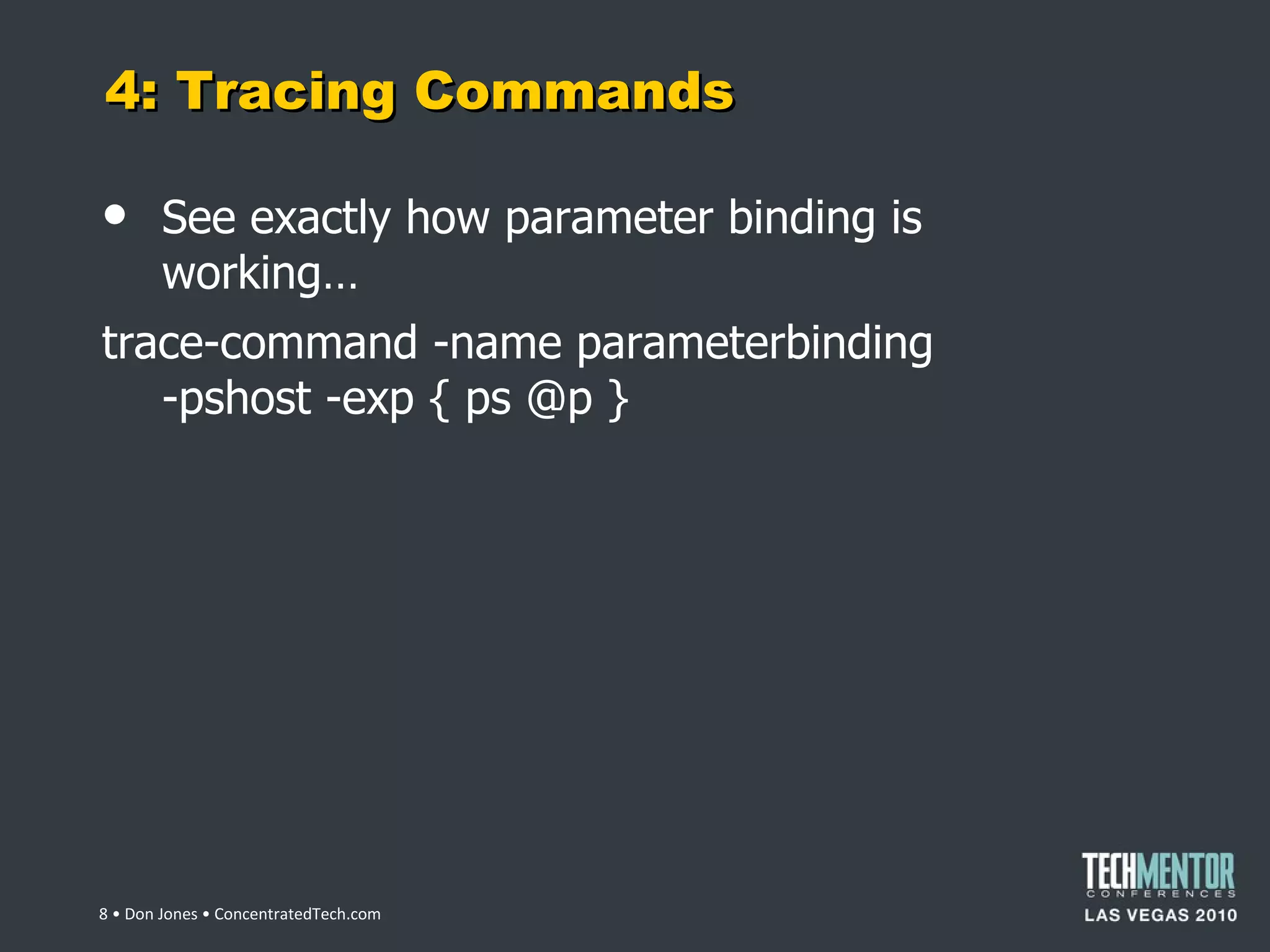 4: Tracing Commands

• See exactly how parameter binding is working…

trace-command -name parameterbinding -pshost -exp { ps @p }

8 • Don Jones • ConcentratedTech.com

TECHMENTOR CONFERENCES LAS VEGAS 2010